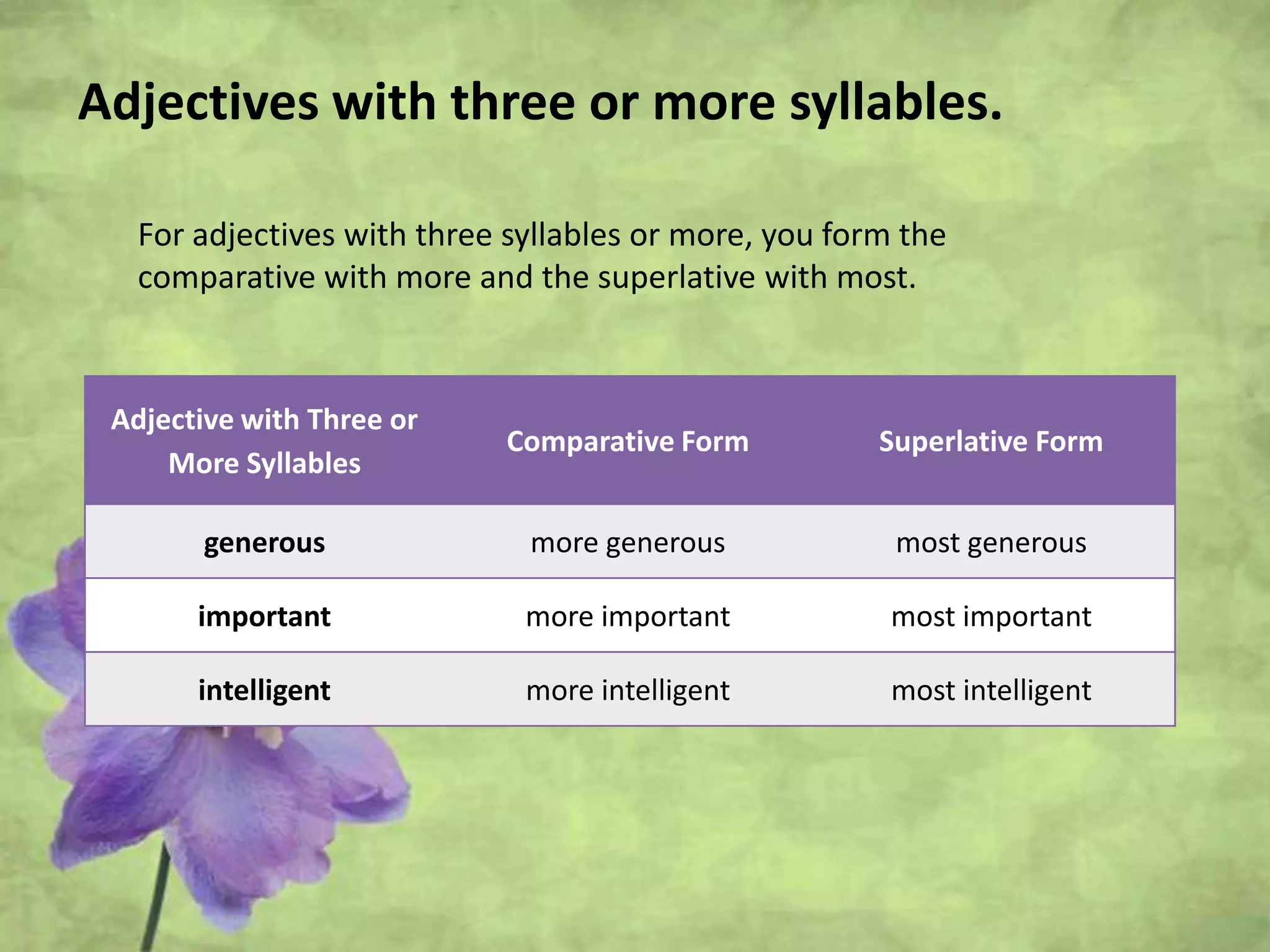 Adjectives with three or more syllables.

For adjectives with three syllables or more, you form the comparative with more and the superlative with most.

| Adjective with Three or More Syllables | Comparative Form | Superlative Form |
|---|---|---|
| generous | more generous | most generous |
| important | more important | most important |
| intelligent | more intelligent | most intelligent |